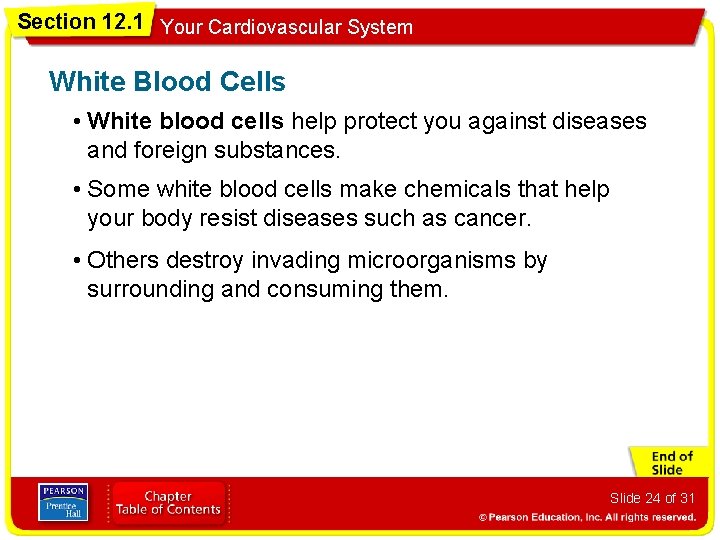 Section 12.1 Your Cardiovascular System

White Blood Cells

• White blood cells help protect you against diseases and foreign substances.

• Some white blood cells make chemicals that help your body resist diseases such as cancer.

• Others destroy invading microorganisms by surrounding and consuming them.

End of Slide

PEARSON Prentice Hall

Chapter Table of Contents

Slide 24 of 31

© Pearson Education, Inc. All rights reserved.